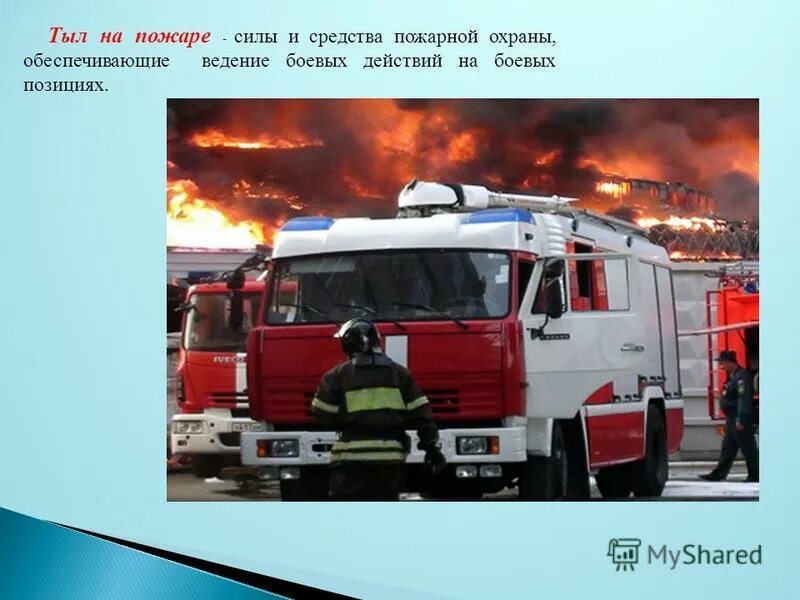 Тыл на пожаре - силы и средства пожарной охраны, обеспечивающие ведение боевых действий на боевых позициях.

IVECO

MyShared